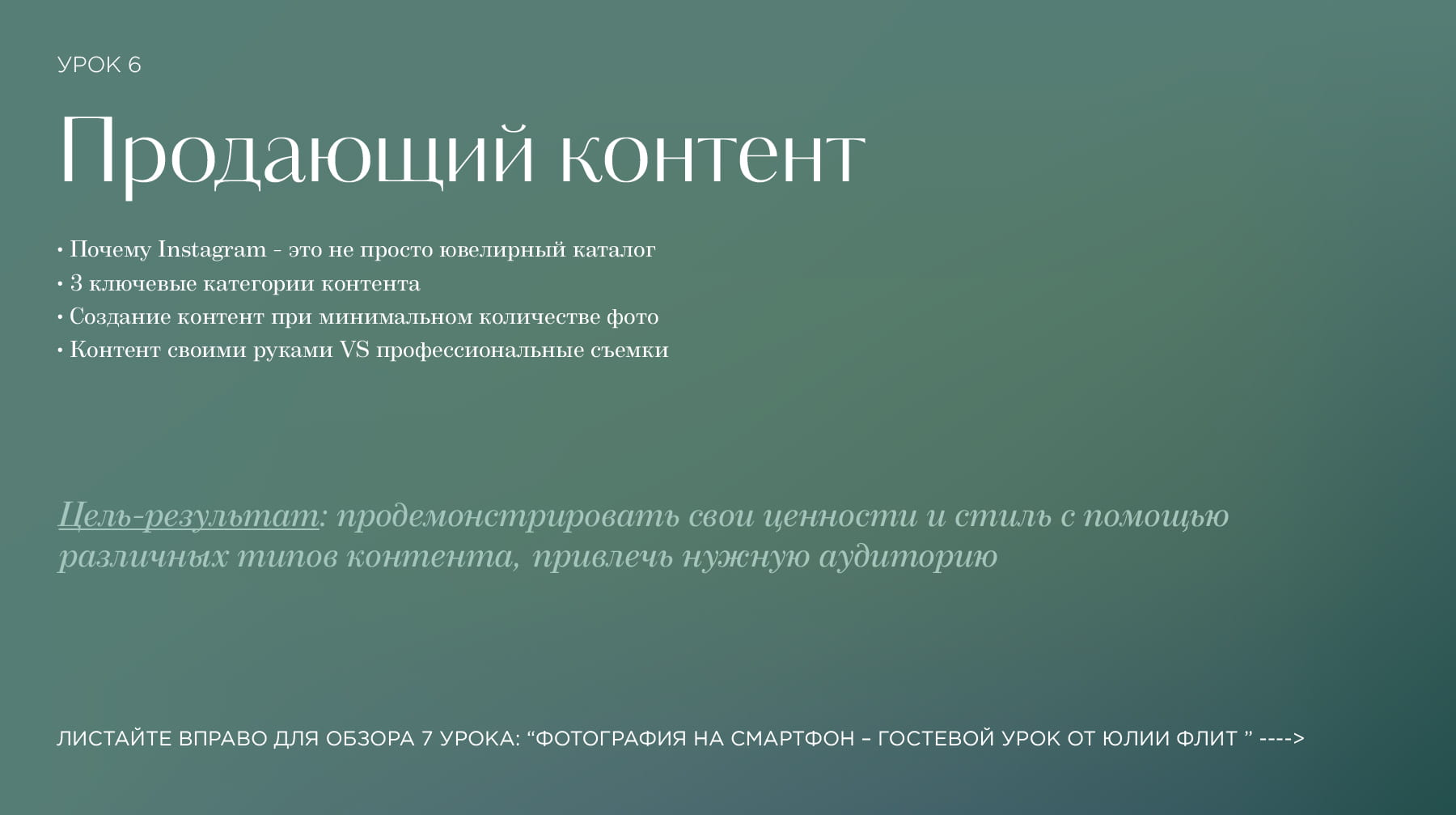 УРОК 6

Продающий контент

• Почему Instagram - это не просто ювелирный каталог
• 3 ключевые категории контента
• Создание контент при минимальном количестве фото
• Контент своими руками VS профессиональные съемки

Цель-результат: продемонстрировать свои ценности и стиль с помощью различных типов контента, привлечь нужную аудиторию

ЛИСТАЙТЕ ВПРАВО ДЛЯ ОБЗОРА 7 УРОКА: “ФОТОГРАФИЯ НА СМАРТФОН – ГОСТЕВОЙ УРОК ОТ ЮЛИИ ФЛИТ ” ---->